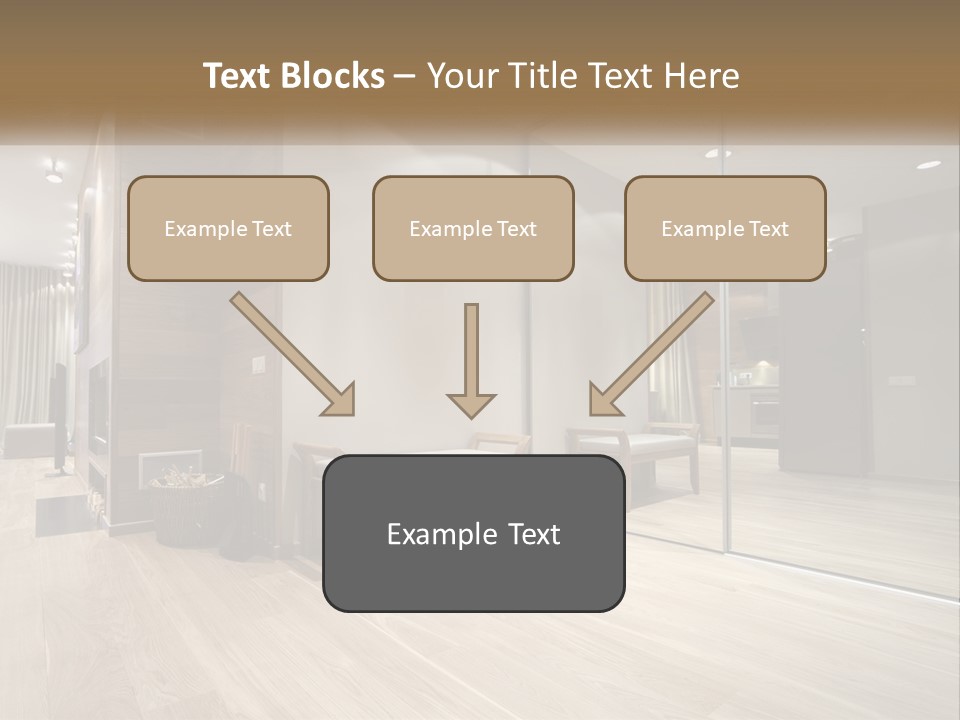 Text Blocks – Your Title Text Here

Example Text

Example Text

Example Text

Example Text